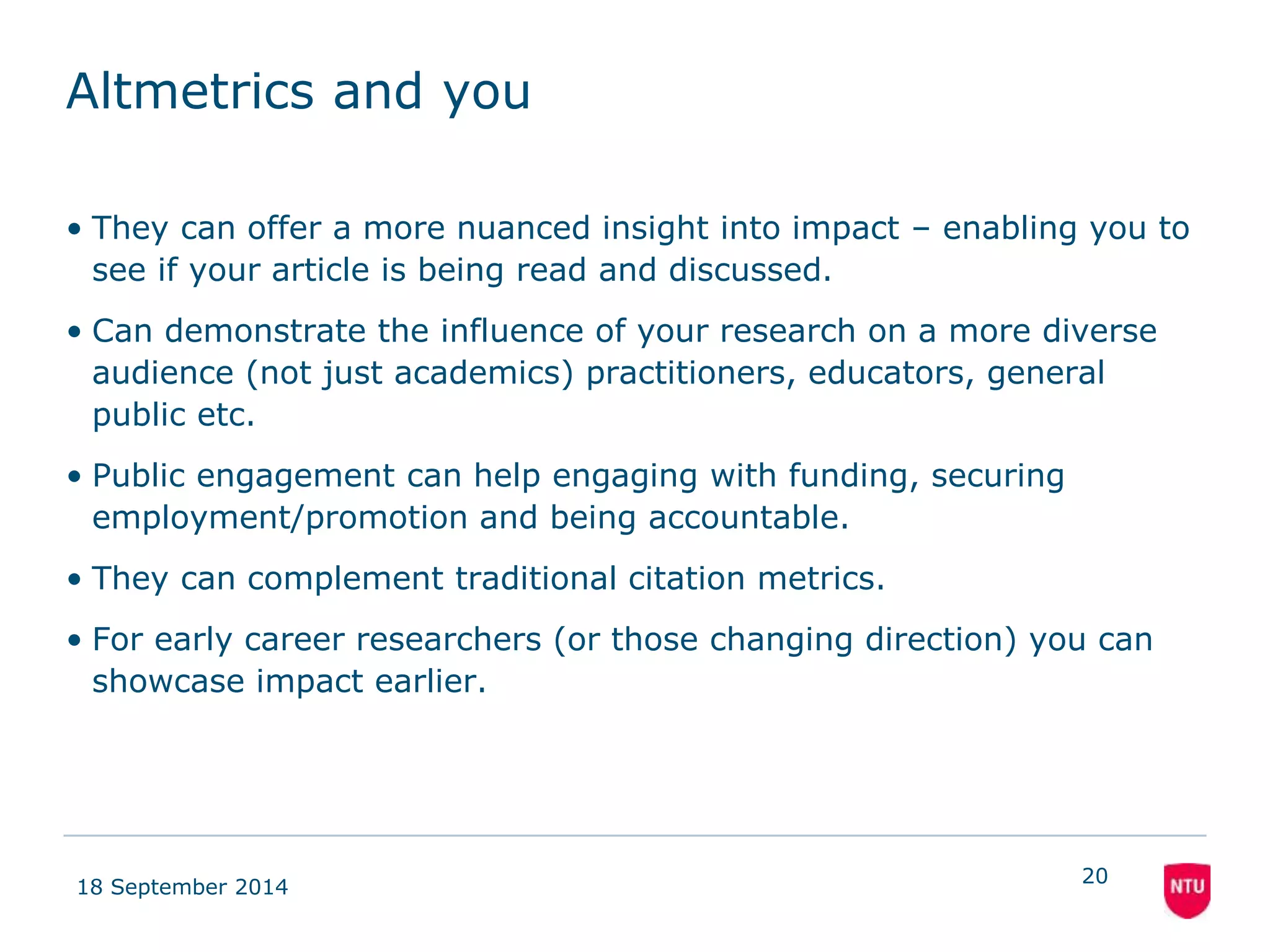 Altmetrics and you

• They can offer a more nuanced insight into impact – enabling you to see if your article is being read and discussed.

• Can demonstrate the influence of your research on a more diverse audience (not just academics) practitioners, educators, general public etc.

• Public engagement can help engaging with funding, securing employment/promotion and being accountable.

• They can complement traditional citation metrics.

• For early career researchers (or those changing direction) you can showcase impact earlier.

18 September 2014

20

NTU